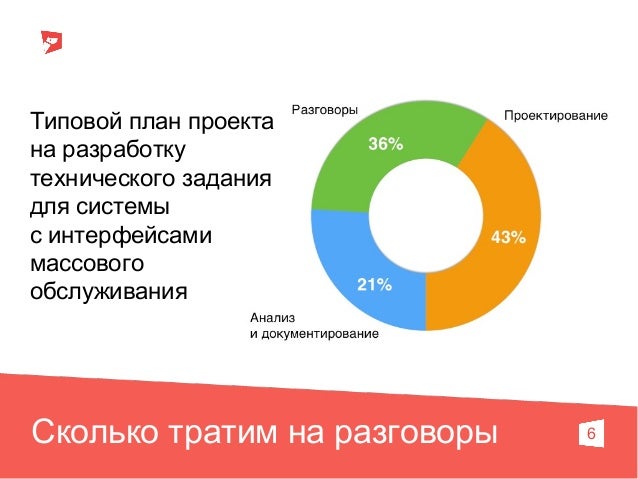 Типовой план проекта на разработку технического задания для системы с интерфейсами массового обслуживания

Разговоры
36%
Проектирование
43%
21%
Анализ и документирование

Сколько тратим на разговоры
6